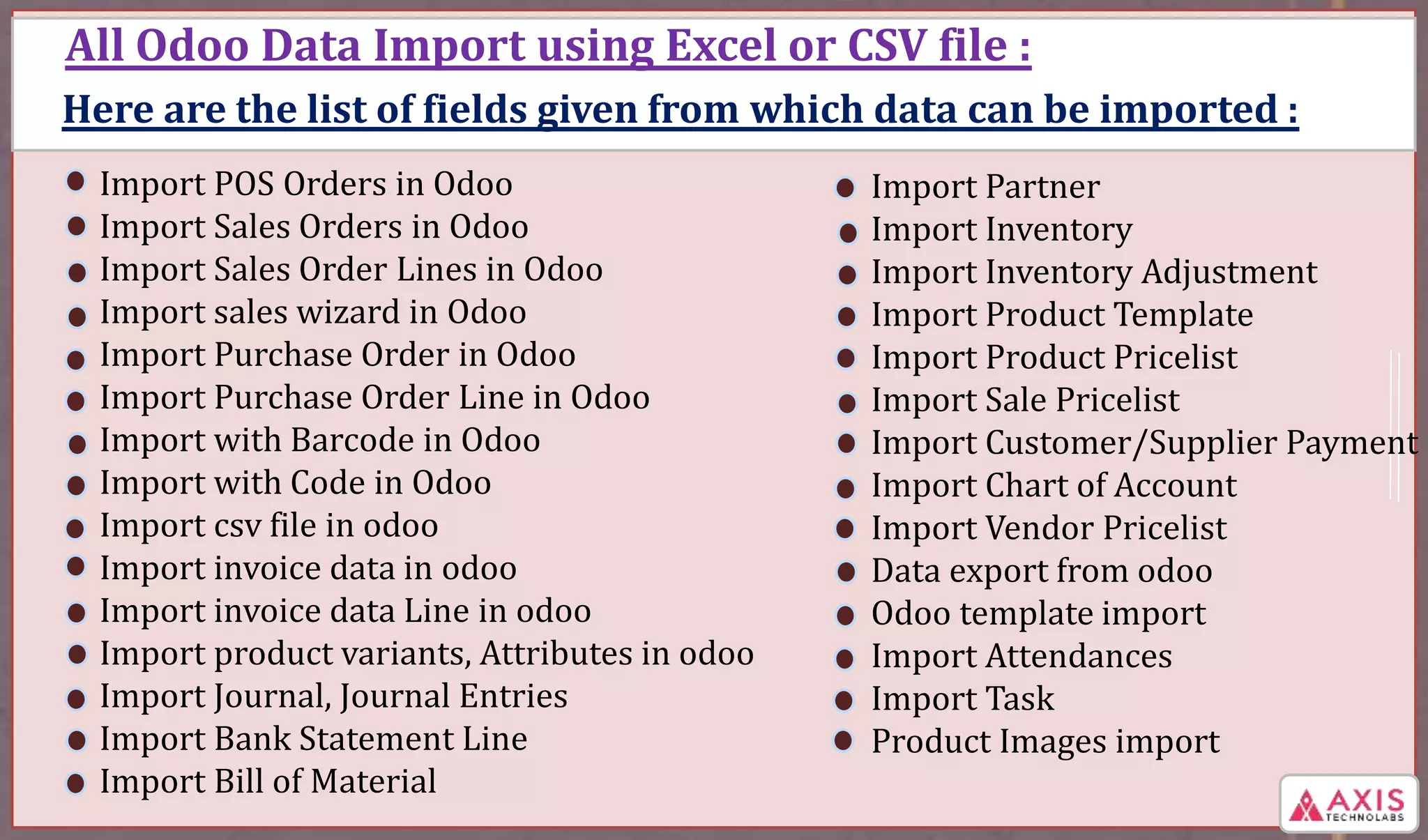 All Odoo Data Import using Excel or CSV file :

Here are the list of fields given from which data can be imported :

- Import POS Orders in Odoo
- Import Sales Orders in Odoo
- Import Sales Order Lines in Odoo
- Import sales wizard in Odoo
- Import Purchase Order in Odoo
- Import Purchase Order Line in Odoo
- Import with Barcode in Odoo
- Import with Code in Odoo
- Import csv file in odoo
- Import invoice data in odoo
- Import invoice data Line in odoo
- Import product variants, Attributes in odoo
- Import Journal, Journal Entries
- Import Bank Statement Line
- Import Bill of Material

- Import Partner
- Import Inventory
- Import Inventory Adjustment
- Import Product Template
- Import Product Pricelist
- Import Sale Pricelist
- Import Customer/Supplier Payment
- Import Chart of Account
- Import Vendor Pricelist
- Data export from odoo
- Odoo template import
- Import Attendances
- Import Task
- Product Images import

AXIS TECHNOLABS